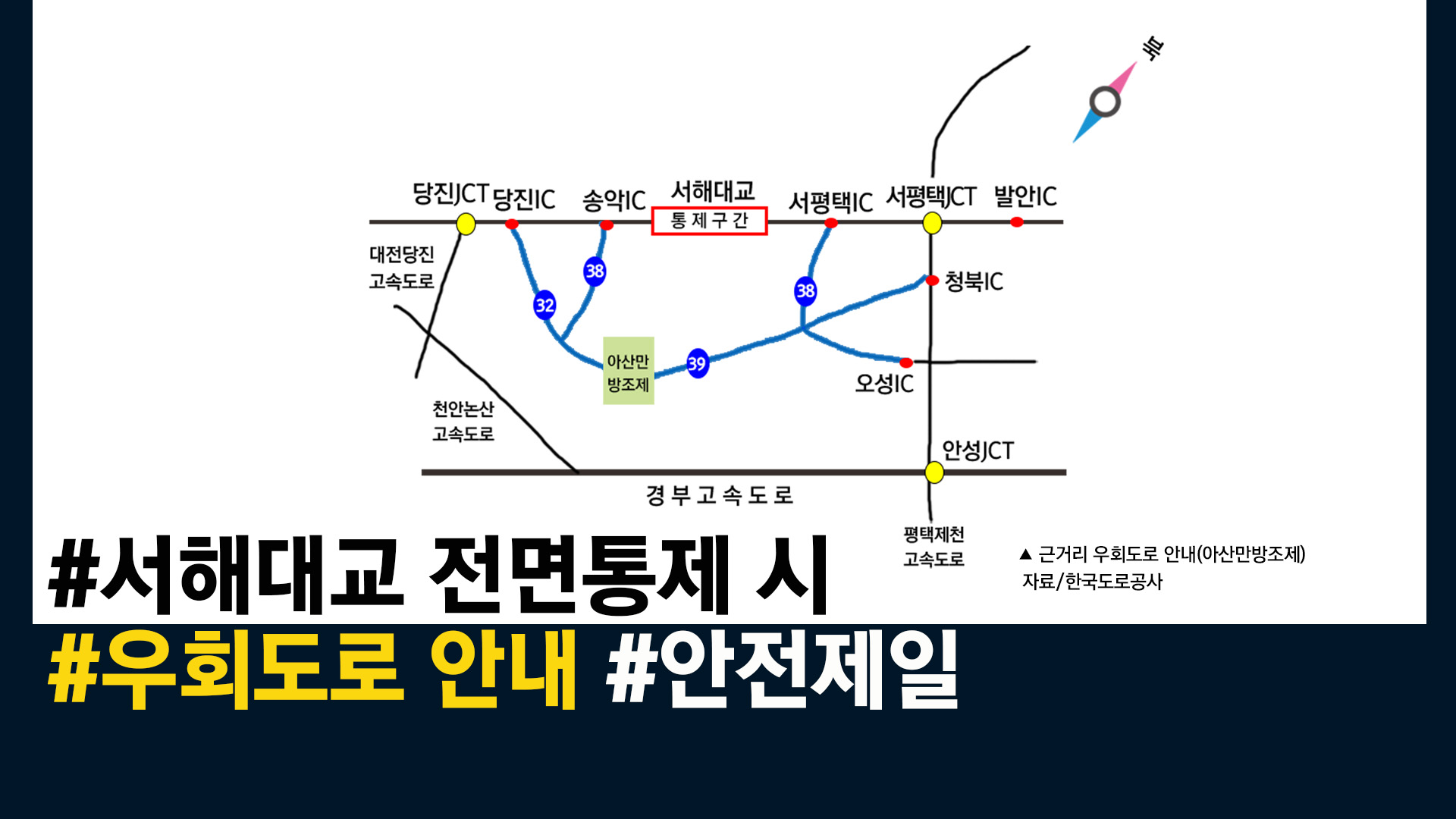 북

당진JCT 당진IC 송악IC 서해대교 서평택IC 서평택JCT 발안IC

통제구간

대전당진 고속도로

38

32

38

청북IC

아산만 방조제

39

오성IC

천안논산 고속도로

안성JCT

경부고속도로

평택제천 고속도로

▲ 근거리 우회도로 안내(아산만방조제)
자료/한국도로공사

#서해대교 전면통제 시
#우회도로 안내 #안전제일